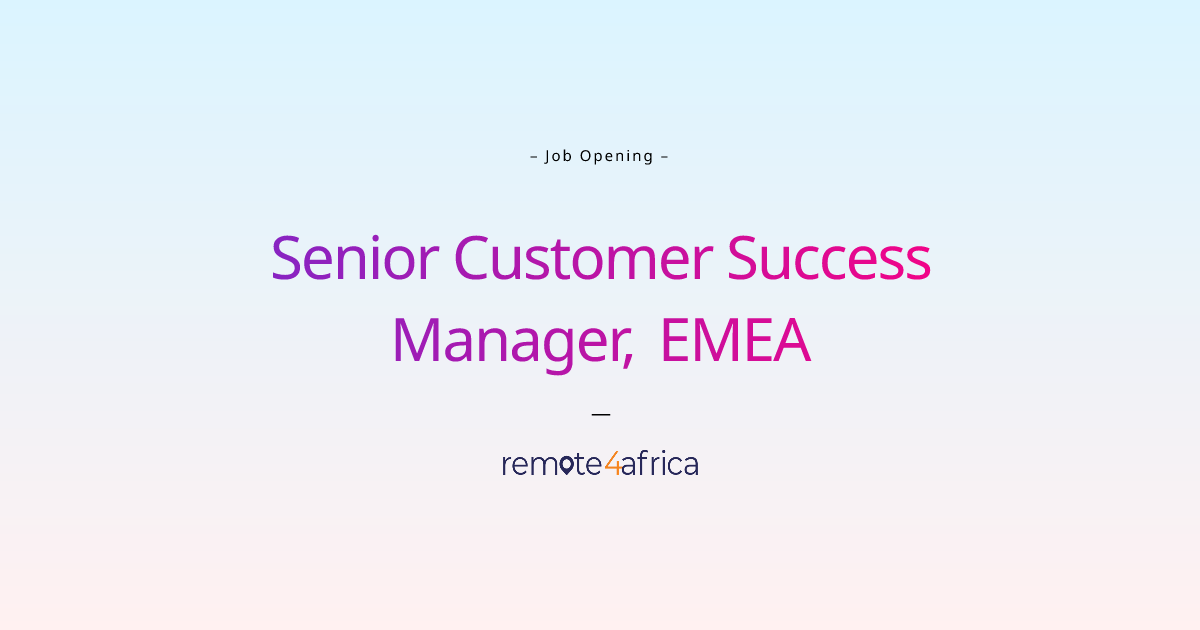 – Job Opening –

Senior Customer Success Manager, EMEA

—

remote4africa